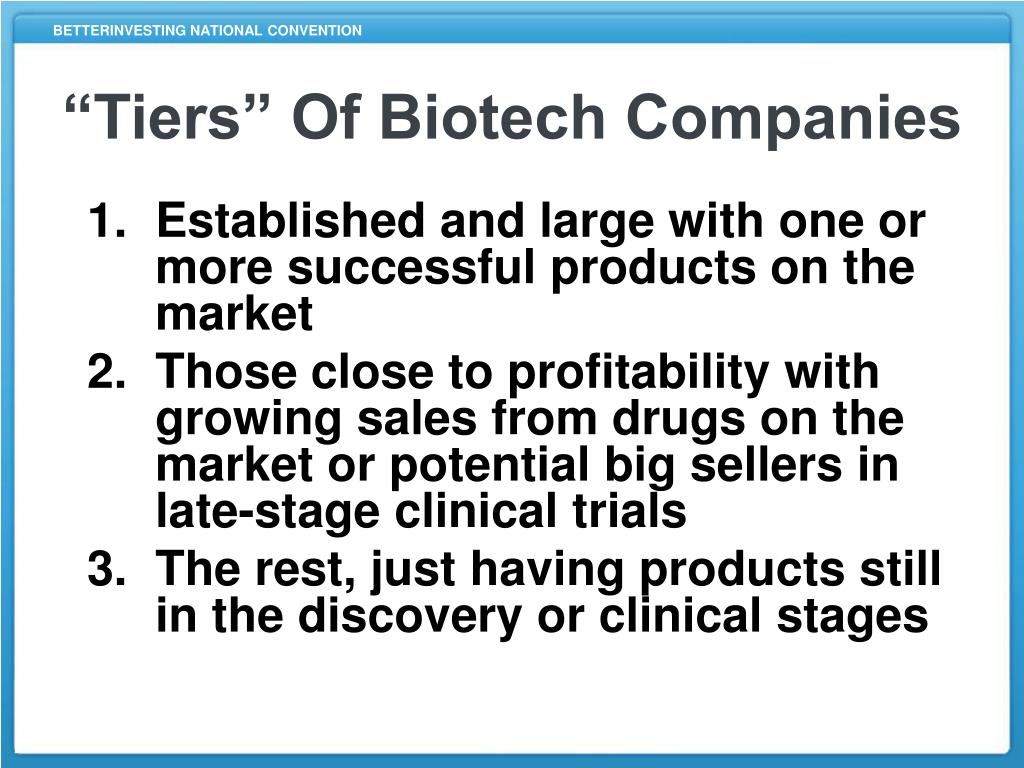 BETTERINVESTING NATIONAL CONVENTION

“Tiers” Of Biotech Companies

1. Established and large with one or more successful products on the market
2. Those close to profitability with growing sales from drugs on the market or potential big sellers in late-stage clinical trials
3. The rest, just having products still in the discovery or clinical stages